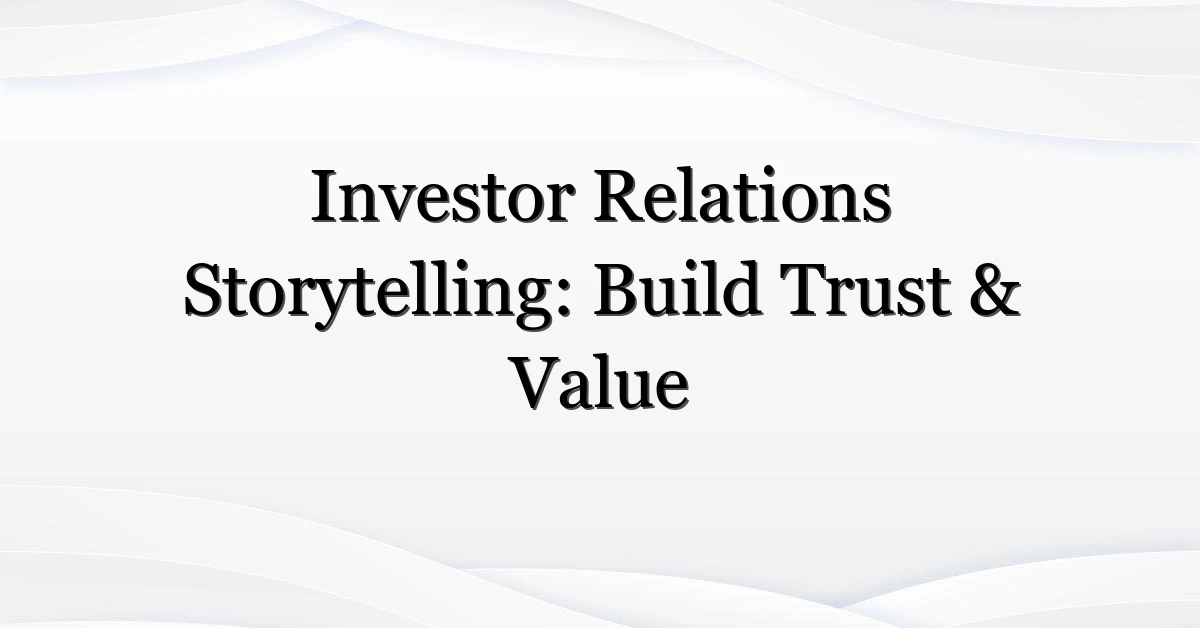 Investor Relations Storytelling: Build Trust & Value